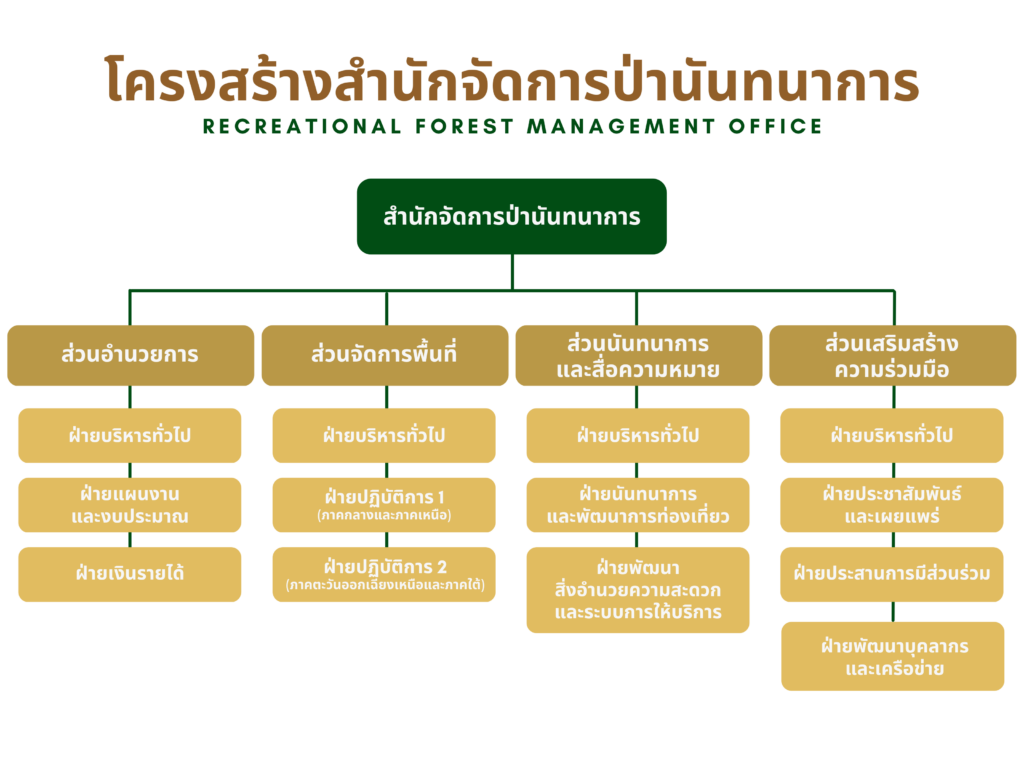 โครงสร้างสำนักจัดการป่านันทนาการ
RECREATIONAL FOREST MANAGEMENT OFFICE

สำนักจัดการป่านันทนาการ

ส่วนอำนวยการ

ฝ่ายบริหารทั่วไป

ฝ่ายแผนงานและงบประมาณ

ฝ่ายเงินรายได้

ส่วนจัดการพื้นที่

ฝ่ายบริหารทั่วไป

ฝ่ายปฏิบัติการ 1 (ภาคกลางและภาคเหนือ)

ฝ่ายปฏิบัติการ 2 (ภาคตะวันออกเฉียงเหนือและภาคใต้)

ส่วนนันทนาการและสื่อความหมาย

ฝ่ายบริหารทั่วไป

ฝ่ายนันทนาการและพัฒนาการท่องเที่ยว

ฝ่ายพัฒนาสิ่งอำนวยความสะดวกและระบบการให้บริการ

ส่วนเสริมสร้างความร่วมมือ

ฝ่ายบริหารทั่วไป

ฝ่ายประชาสัมพันธ์และเผยแพร่

ฝ่ายประสานการมีส่วนร่วม

ฝ่ายพัฒนาบุคลากรและเครือข่าย